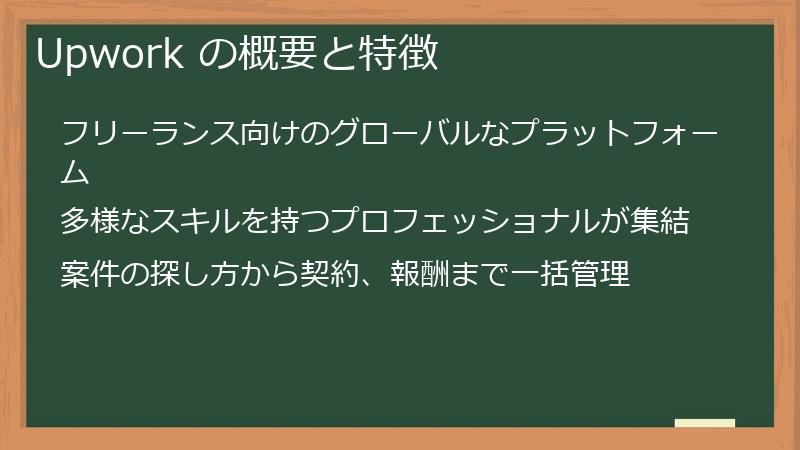 Upwork の概要と特徴

フリーランス向けのグローバルなプラットフォーム

多様なスキルを持つプロフェッショナルが集結

案件の探し方から契約、報酬まで一括管理